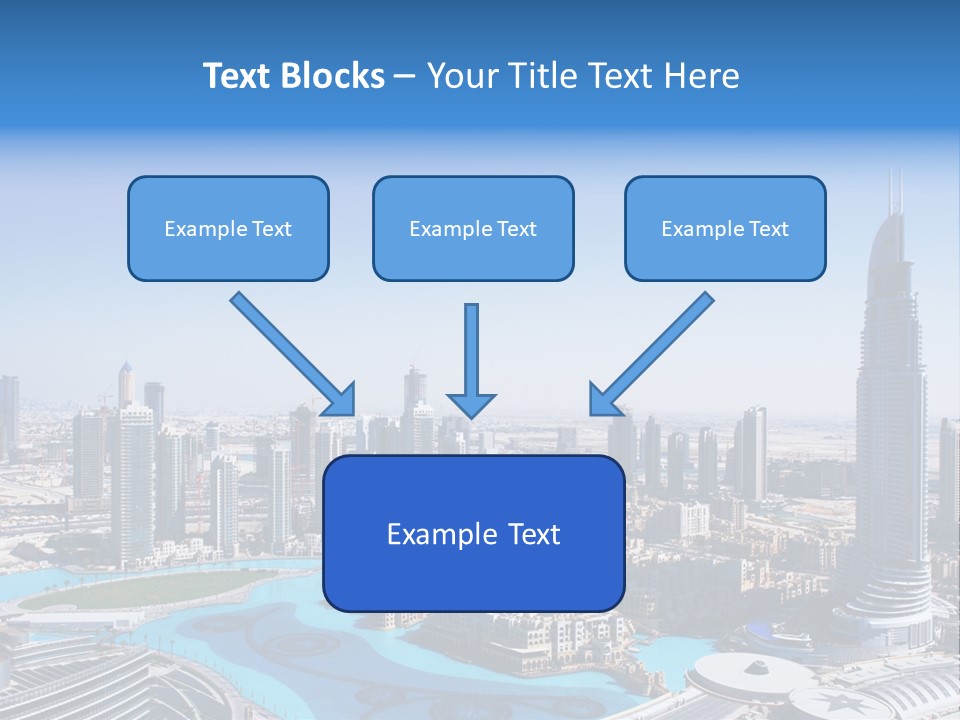 Text Blocks – Your Title Text Here

Example Text

Example Text

Example Text

Example Text